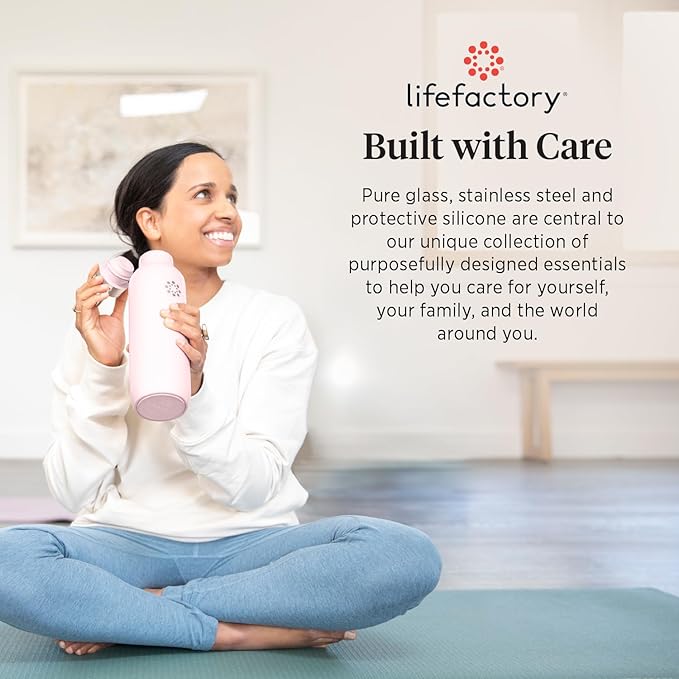 lifefactory®

Built with Care

Pure glass, stainless steel and protective silicone are central to our unique collection of purposefully designed essentials to help you care for yourself, your family, and the world around you.